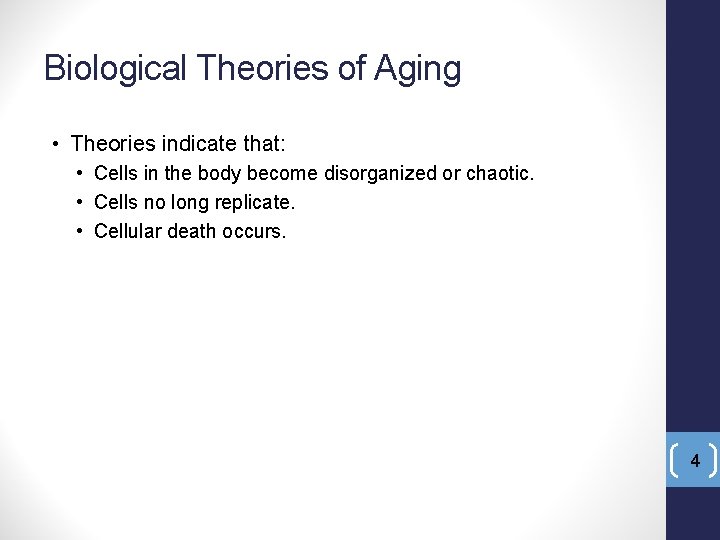 Biological Theories of Aging

• Theories indicate that:
  • Cells in the body become disorganized or chaotic.
  • Cells no long replicate.
  • Cellular death occurs.

4